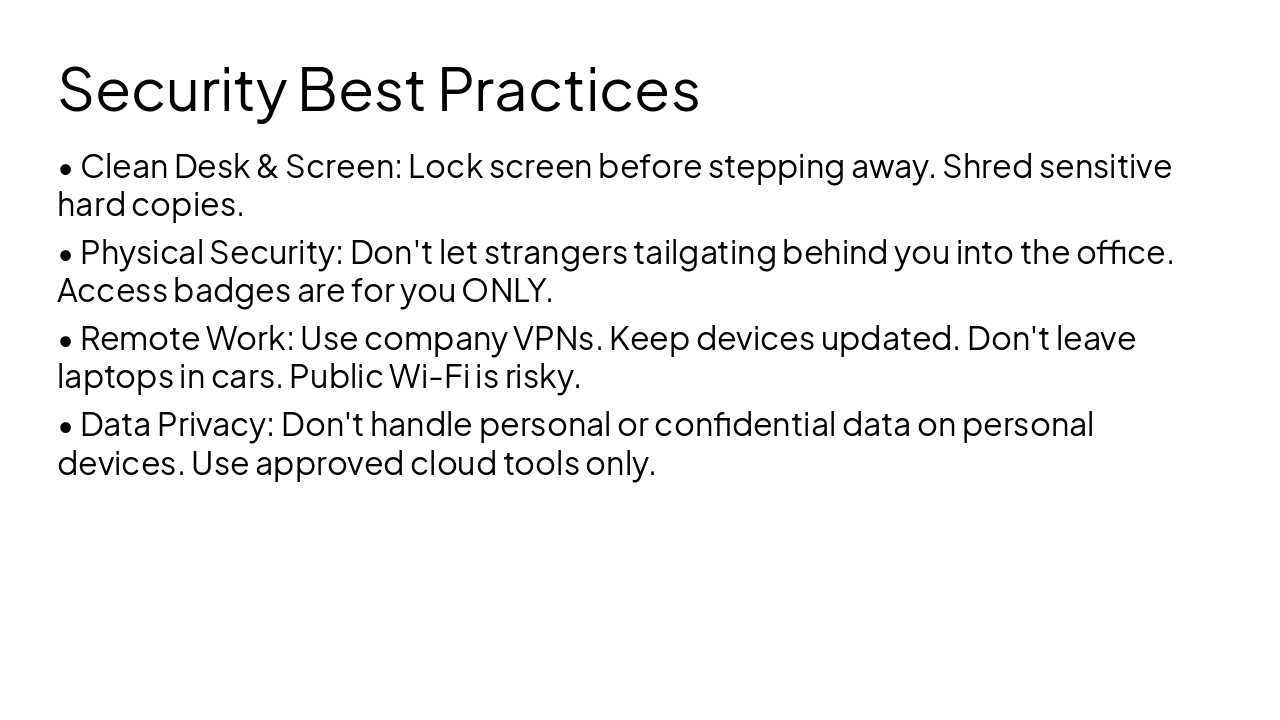 Security Best Practices

• Clean Desk & Screen: Lock screen before stepping away. Shred sensitive hard copies.

• Physical Security: Don't let strangers tailgating behind you into the office. Access badges are for you ONLY.

• Remote Work: Use company VPNs. Keep devices updated. Don't leave laptops in cars. Public Wi-Fi is risky.

• Data Privacy: Don't handle personal or confidential data on personal devices. Use approved cloud tools only.